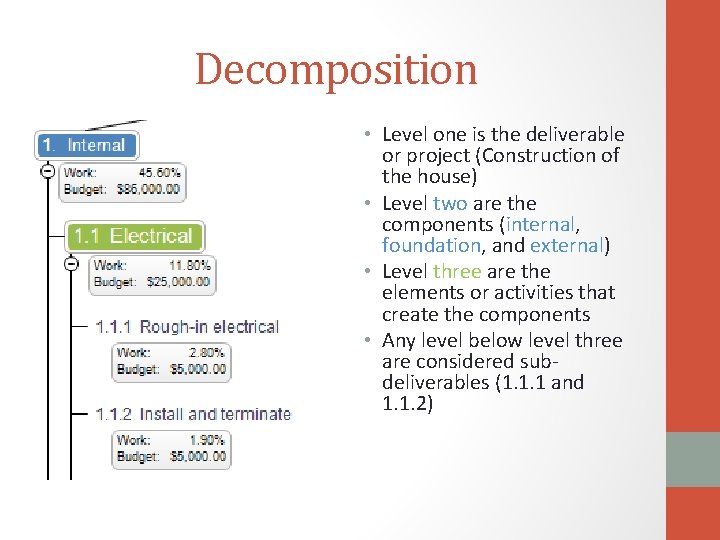 Decomposition

1. Internal

Work: 45.60%
Budget: $86,000.00

1.1 Electrical

Work: 11.80%
Budget: $25,000.00

1.1.1 Rough-in electrical

Work: 2.80%
Budget: $5,000.00

1.1.2 Install and terminate

Work: 1.90%
Budget: $5,000.00

• Level one is the deliverable or project (Construction of the house)
• Level two are the components (internal, foundation, and external)
• Level three are the elements or activities that create the components
• Any level below level three are considered sub-deliverables (1.1.1 and 1.1.2)